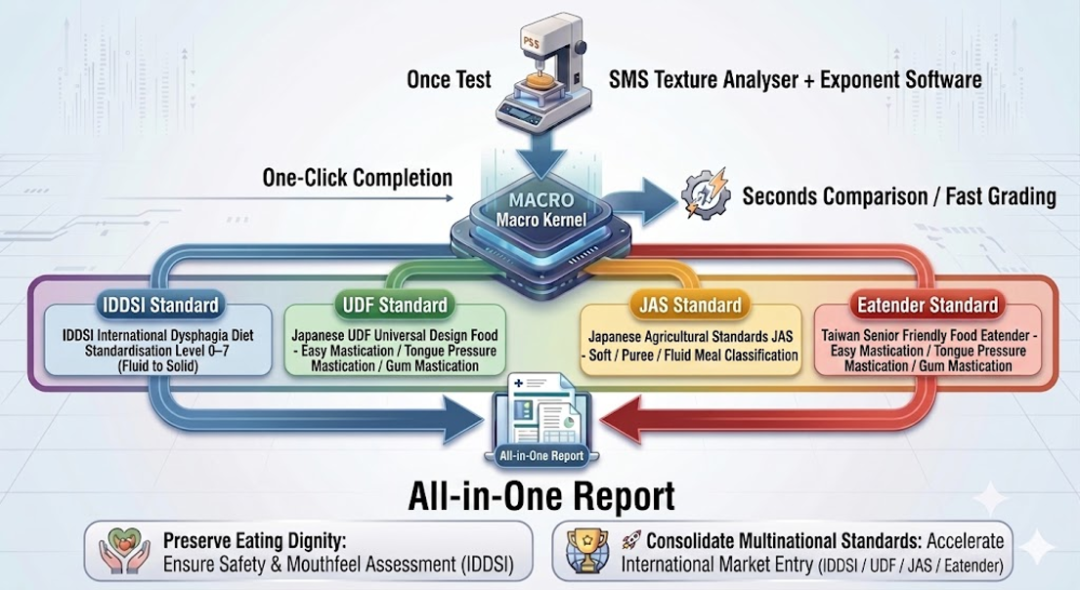 PSS

Once Test

SMS Texture Analyser + Exponent Software

One-Click Completion

MACRO
Macro Kernel

Seconds Comparison / Fast Grading

IDDSI Standard
IDDSI International Dysphagia Diet Standardisation Level 0–7 (Fluid to Solid)

UDF Standard
Japanese UDF Universal Design Food - Easy Mastication / Tongue Pressure Mastication / Gum Mastication

JAS Standard
Japanese Agricultural Standards JAS - Soft / Puree / Fluid Meal Classification

Eatender Standard
Taiwan Senior Friendly Food Eatender - Easy Mastication / Tongue Pressure Mastication / Gum Mastication

All-in-One Report

All-in-One Report

Preserve Eating Dignity: Ensure Safety & Mouthfeel Assessment (IDDSI)

Consolidate Multinational Standards: Accelerate International Market Entry (IDDSI / UDF / JAS / Eatender)